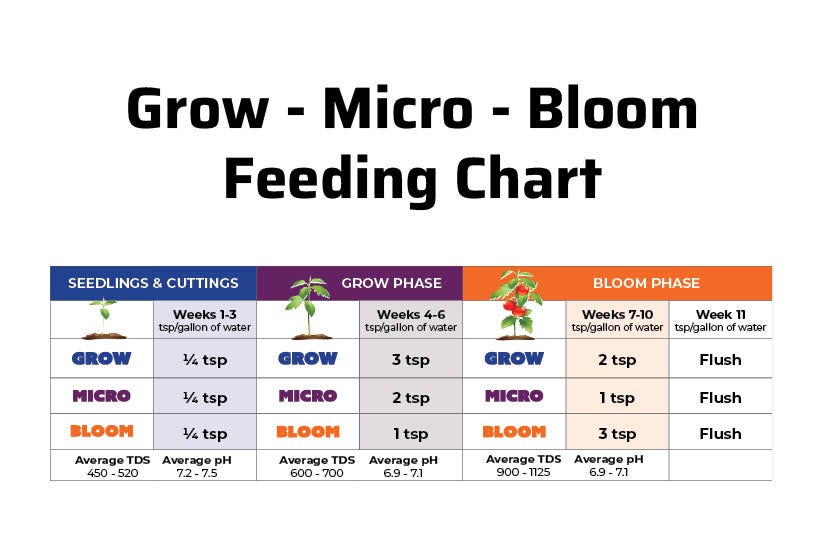 Grow - Micro - Bloom
Feeding Chart

| SEEDLINGS & CUTTINGS | | GROW PHASE | | BLOOM PHASE | | |
|---|---|---|---|---|---|---|
| | Weeks 1-3 tsp/gallon of water | | Weeks 4-6 tsp/gallon of water | | Weeks 7-10 tsp/gallon of water | Week 11 tsp/gallon of water |
| GROW | ¼ tsp | GROW | 3 tsp | GROW | 2 tsp | Flush |
| MICRO | ¼ tsp | MICRO | 2 tsp | MICRO | 1 tsp | Flush |
| BLOOM | ¼ tsp | BLOOM | 1 tsp | BLOOM | 3 tsp | Flush |
| Average TDS 450 - 520 | Average pH 7.2 - 7.5 | Average TDS 600 - 700 | Average pH 6.9 - 7.1 | Average TDS 900 - 1125 | Average pH 6.9 - 7.1 | |